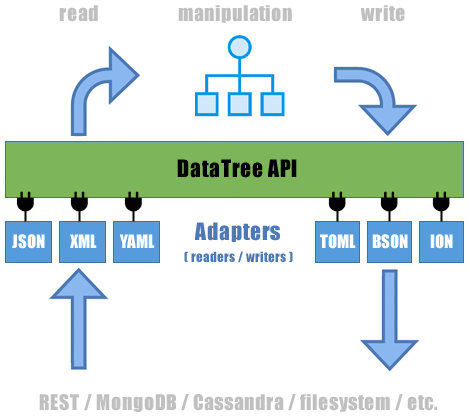 read

manipulation

write

DataTree API

JSON

XML

YAML

Adapters

( readers / writers )

TOML

BSON

ION

REST / MongoDB / Cassandra / filesystem / etc.